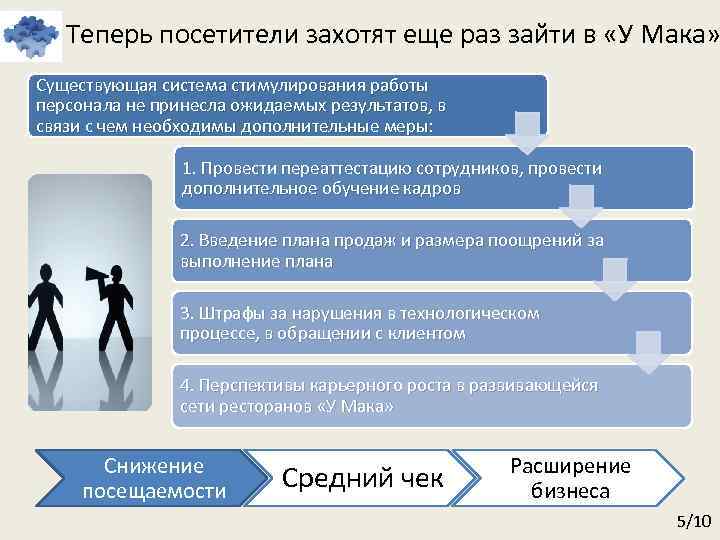 Теперь посетители захотят еще раз зайти в «У Мака»

Существующая система стимулирования работы персонала не принесла ожидаемых результатов, в связи с чем необходимы дополнительные меры:

1. Провести переаттестацию сотрудников, провести дополнительное обучение кадров

2. Введение плана продаж и размера поощрений за выполнение плана

3. Штрафы за нарушения в технологическом процессе, в обращении с клиентом

4. Перспективы карьерного роста в развивающейся сети ресторанов «У Мака»

Снижение посещаемости

Средний чек

Расширение бизнеса

5/10